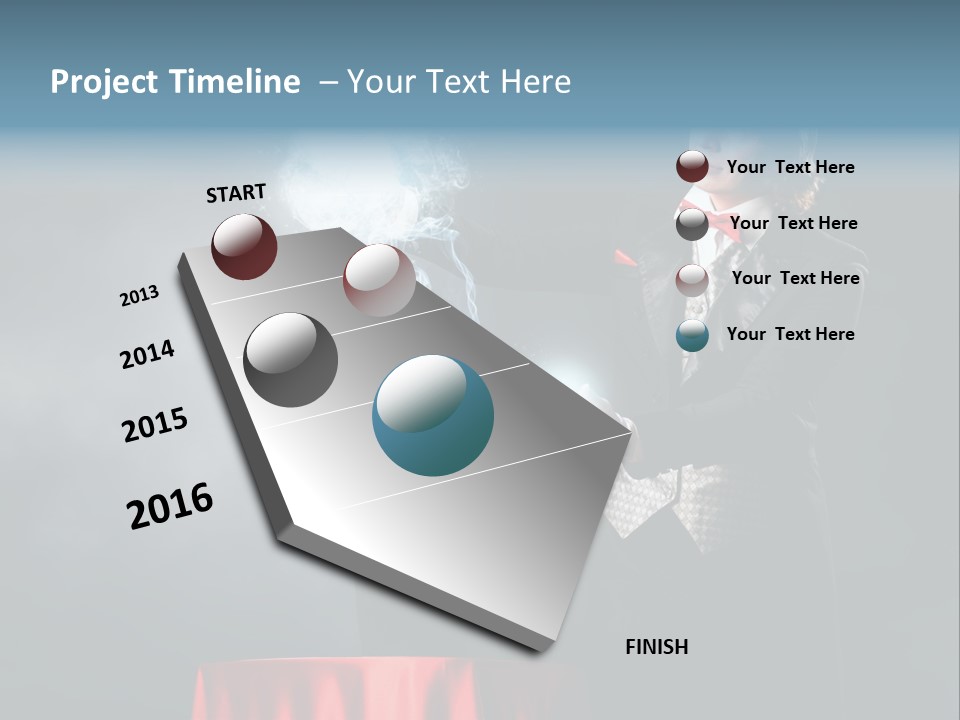 Project Timeline – Your Text Here

START

2013

2014

2015

2016

FINISH

Your Text Here

Your Text Here

Your Text Here

Your Text Here